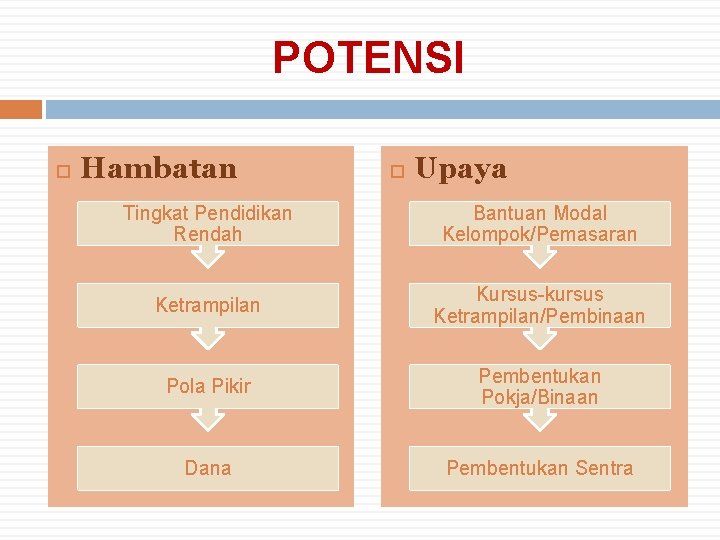 POTENSI

Hambatan

Tingkat Pendidikan Rendah

Ketrampilan

Pola Pikir

Dana

Upaya

Bantuan Modal Kelompok/Pemasaran

Kursus-kursus Ketrampilan/Pembinaan

Pembentukan Pokja/Binaan

Pembentukan Sentra